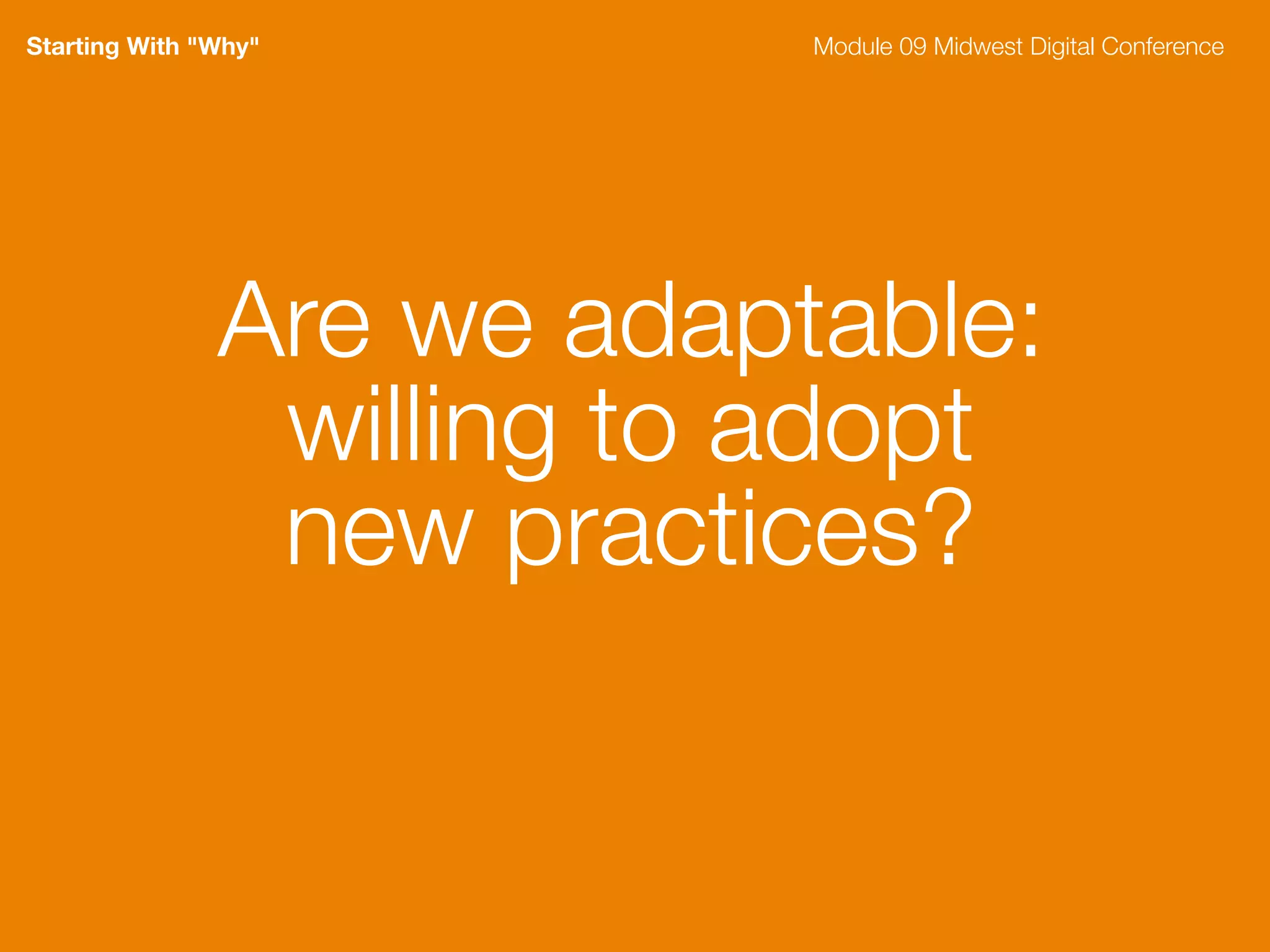 Starting With "Why"

Module 09 Midwest Digital Conference

Are we adaptable: willing to adopt new practices?